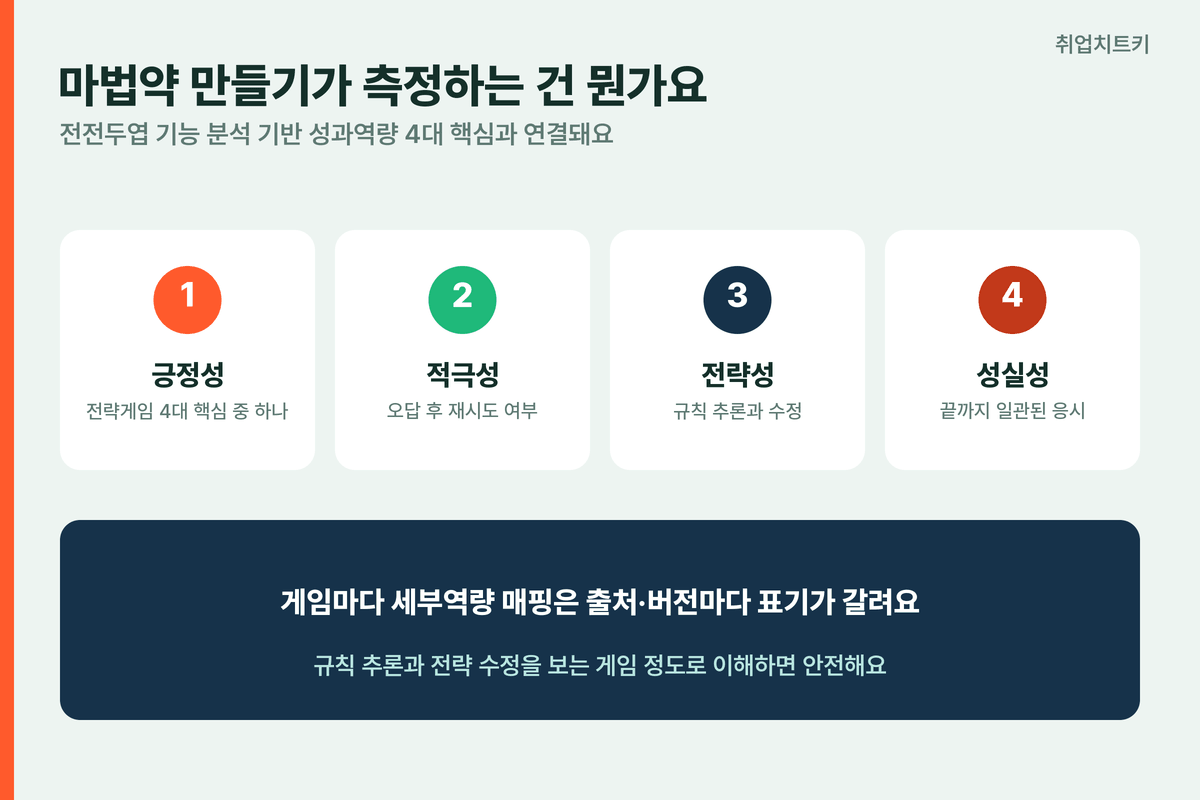 취업치트키

마법약 만들기가 측정하는 건 뭔가요

전전두엽 기능 분석 기반 성과역량 4대 핵심과 연결돼요

1
긍정성
전략게임 4대 핵심 중 하나

2
적극성
오답 후 재시도 여부

3
전략성
규칙 추론과 수정

4
성실성
끝까지 일관된 응시

게임마다 세부역량 매핑은 출처·버전마다 표기가 갈려요

규칙 추론과 전략 수정을 보는 게임 정도로 이해하면 안전해요